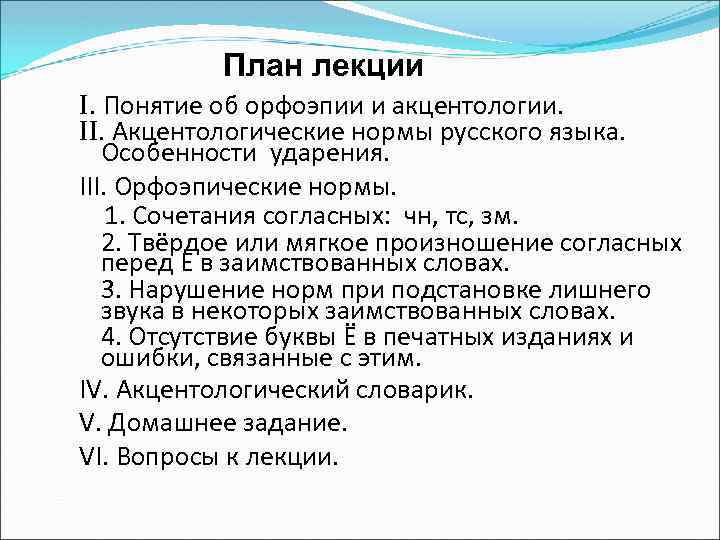 План лекции

I. Понятие об орфоэпии и акцентологии.
II. Акцентологические нормы русского языка. Особенности ударения.
III. Орфоэпические нормы.
1. Сочетания согласных: чн, тс, зм.
2. Твёрдое или мягкое произношение согласных перед Е в заимствованных словах.
3. Нарушение норм при подстановке лишнего звука в некоторых заимствованных словах.
4. Отсутствие буквы Ё в печатных изданиях и ошибки, связанные с этим.
IV. Акцентологический словарик.
V. Домашнее задание.
VI. Вопросы к лекции.